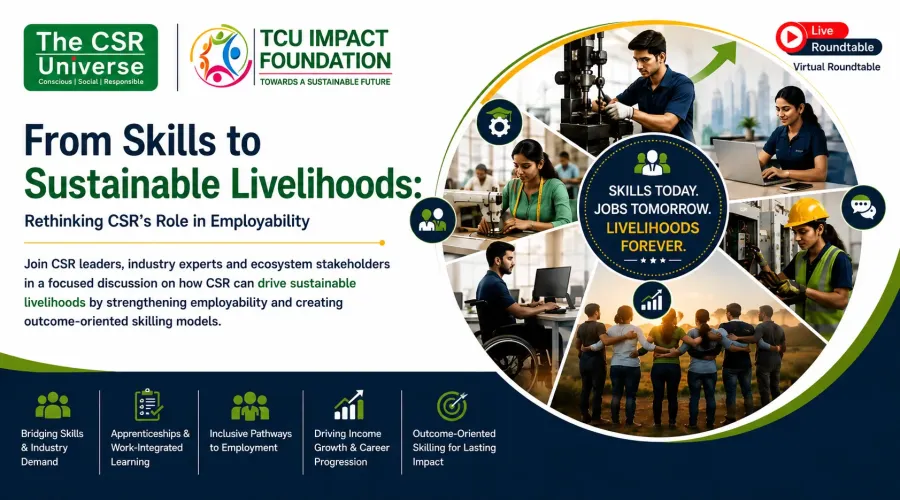 The CSR Universe
Conscious | Social | Responsible

TCU IMPACT FOUNDATION
TOWARDS A SUSTAINABLE FUTURE

Live Roundtable
Virtual Roundtable

From Skills to Sustainable Livelihoods:
Rethinking CSR's Role in Employability

Join CSR leaders, industry experts and ecosystem stakeholders in a focused discussion on how CSR can drive sustainable livelihoods by strengthening employability and creating outcome-oriented skilling models.

SKILLS TODAY. JOBS TOMORROW. LIVELIHOODS FOREVER.

Bridging Skills & Industry Demand

Apprenticeships & Work-Integrated Learning

Inclusive Pathways to Employment

Driving Income Growth & Career Progression

Outcome-Oriented Skilling for Lasting Impact